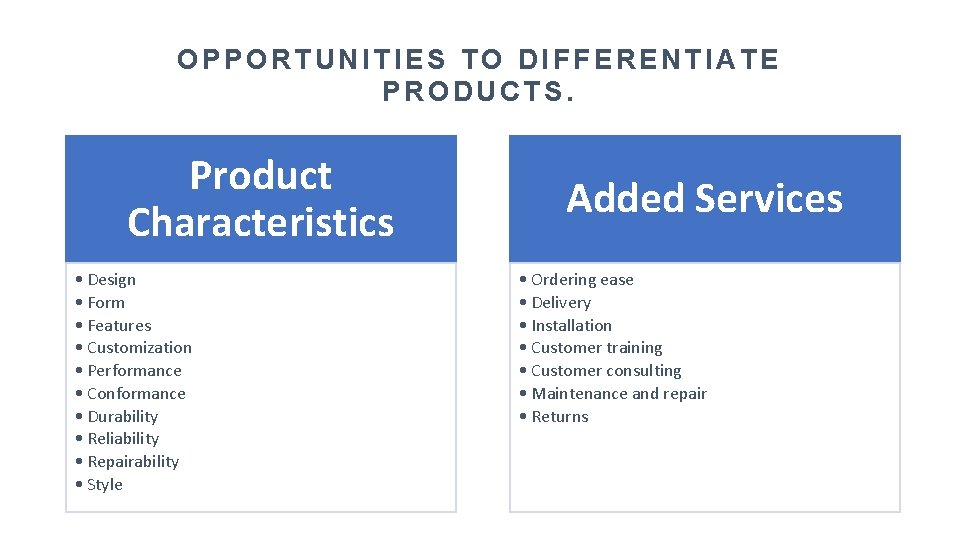 OPPORTUNITIES TO DIFFERENTIATE PRODUCTS.

Product Characteristics

• Design
• Form
• Features
• Customization
• Performance
• Conformance
• Durability
• Reliability
• Repairability
• Style

Added Services

• Ordering ease
• Delivery
• Installation
• Customer training
• Customer consulting
• Maintenance and repair
• Returns